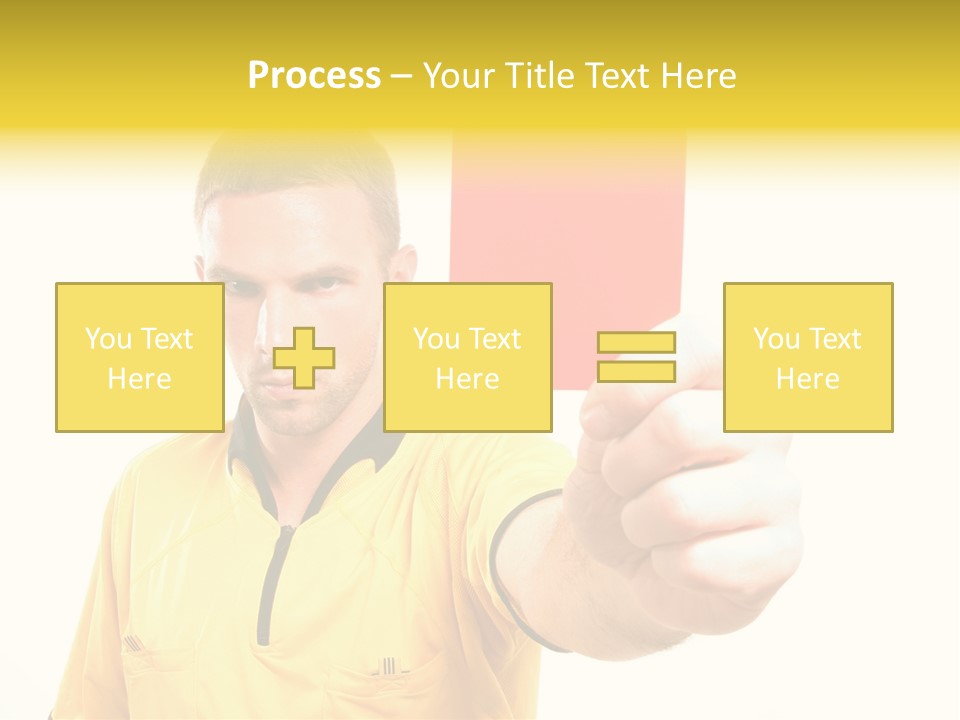 Process – Your Title Text Here

You Text Here

You Text Here

You Text Here